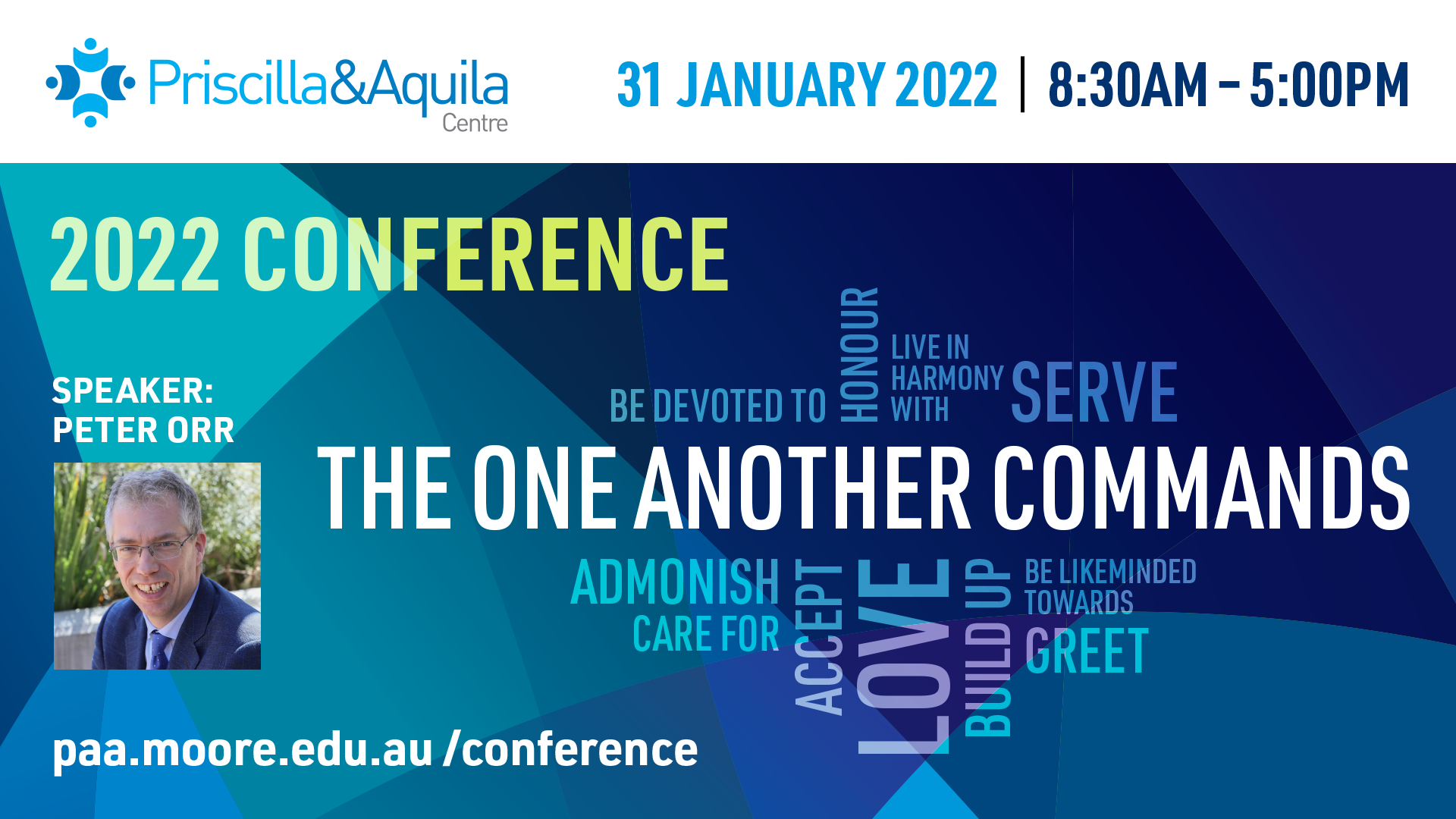 Priscilla&Aquila Centre

31 JANUARY 2022 | 8:30AM – 5:00PM

2022 CONFERENCE

SPEAKER: PETER ORR

BE DEVOTED TO HONOUR LIVE IN HARMONY WITH SERVE

THE ONE ANOTHER COMMANDS

ADMONISH CARE FOR ACCEPT LOVE BUILD UP BE LIKEMINDED TOWARDS GREET

paa.moore.edu.au /conference